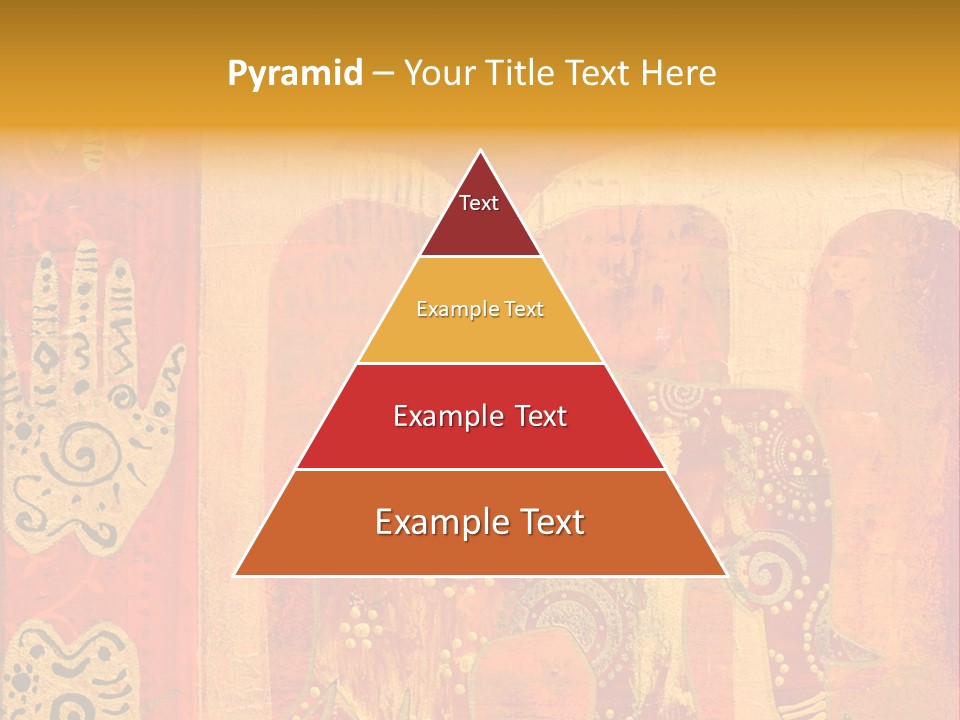 Pyramid – Your Title Text Here

Text

Example Text

Example Text

Example Text